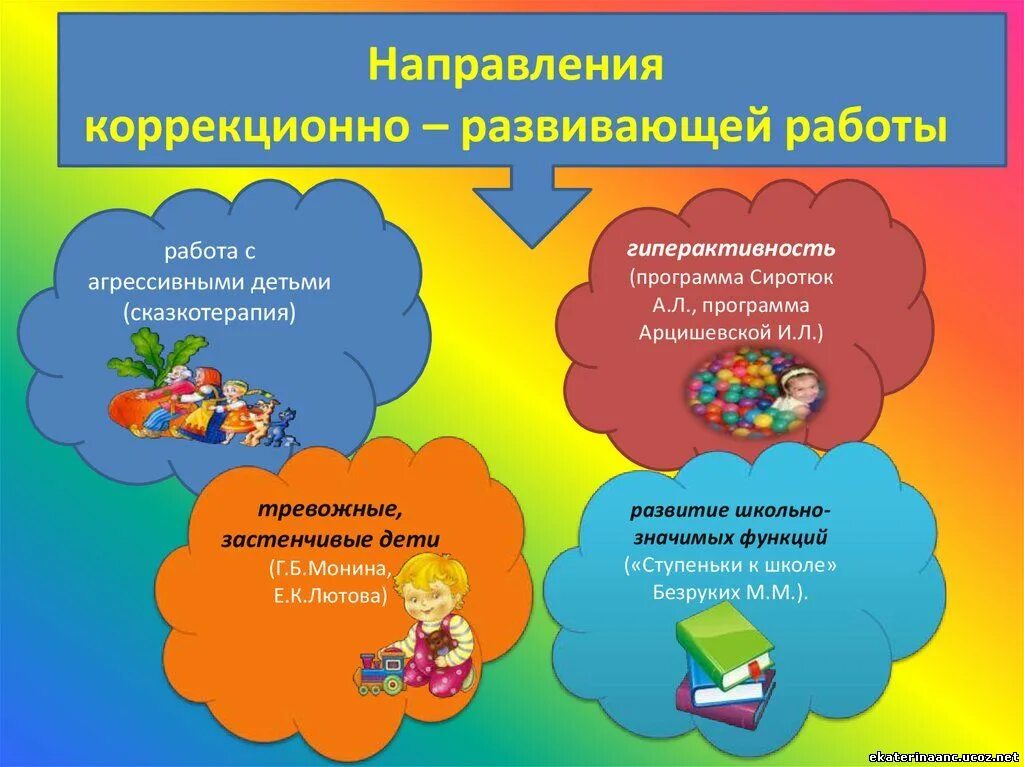 Направления коррекционно – развивающей работы

работа с агрессивными детьми (сказкотерапия)

гиперактивность (программа Сиротюк А.Л., программа Арцишевской И.Л.)

тревожные, застенчивые дети (Г.Б.Монина, Е.К.Лютова)

развитие школьно-значимых функций («Ступеньки к школе» Безруких М.М.).

ekaterinaanc.ucoz.net